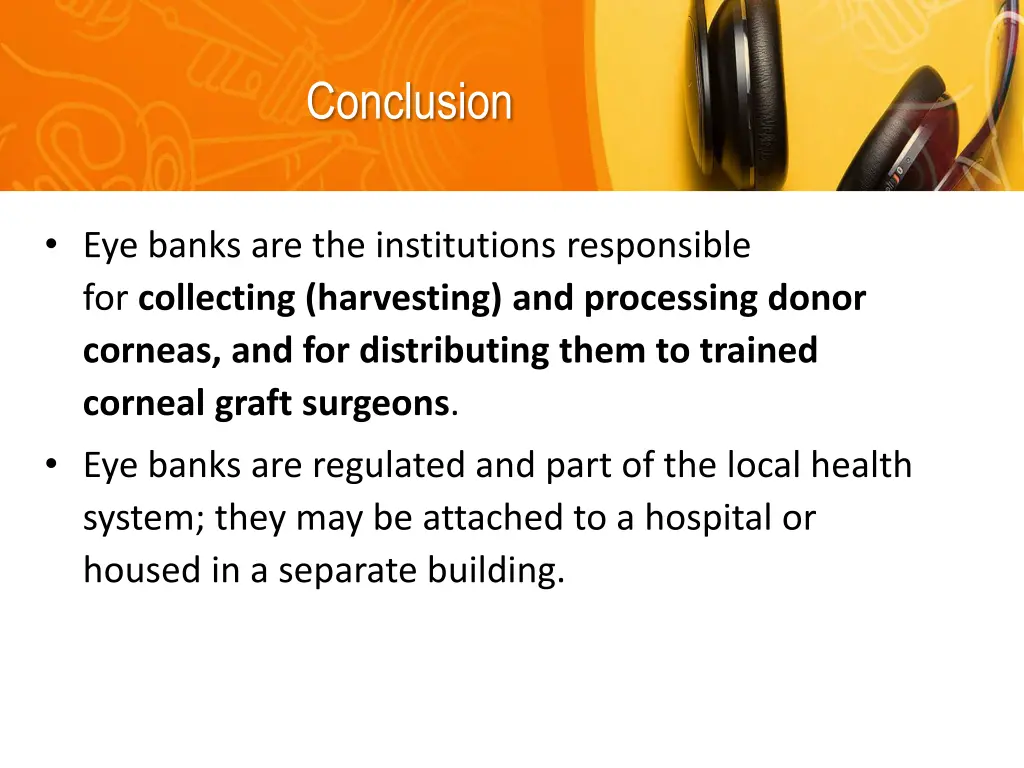 Conclusion

• Eye banks are the institutions responsible for collecting (harvesting) and processing donor corneas, and for distributing them to trained corneal graft surgeons.
• Eye banks are regulated and part of the local health system; they may be attached to a hospital or housed in a separate building.